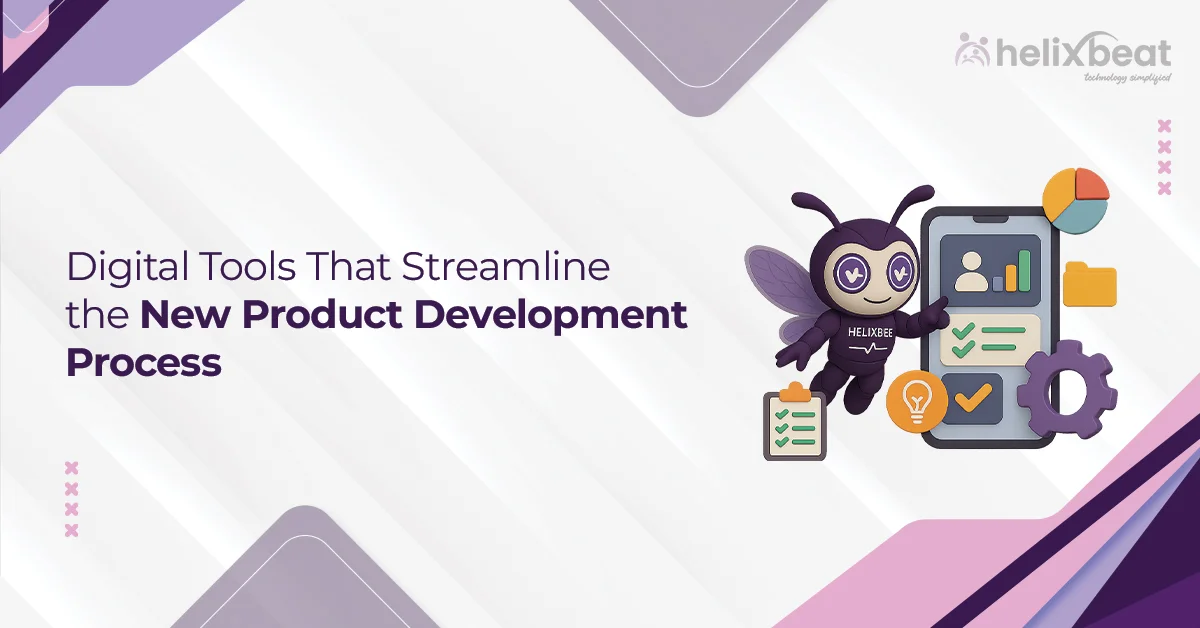 helixbeat
technology simplified

Digital Tools That Streamline the New Product Development Process

HELIXBEE